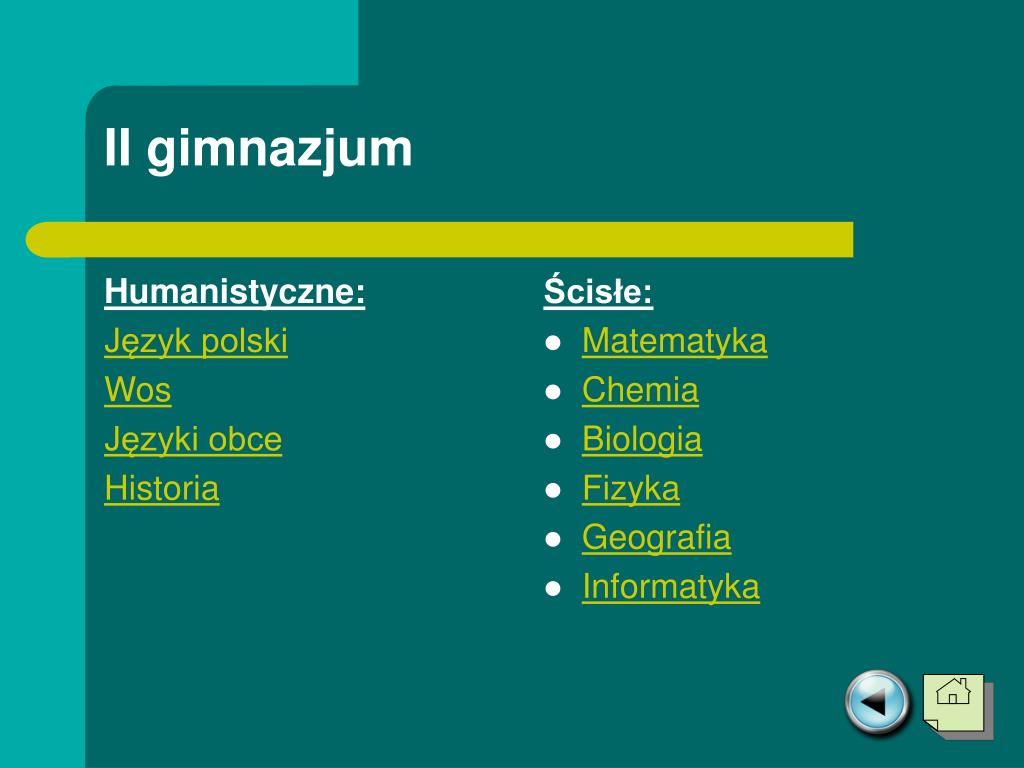 II gimnazjum

Humanistyczne:
Język polski
Wos
Języki obce
Historia

Ścisłe:
- Matematyka
- Chemia
- Biologia
- Fizyka
- Geografia
- Informatyka